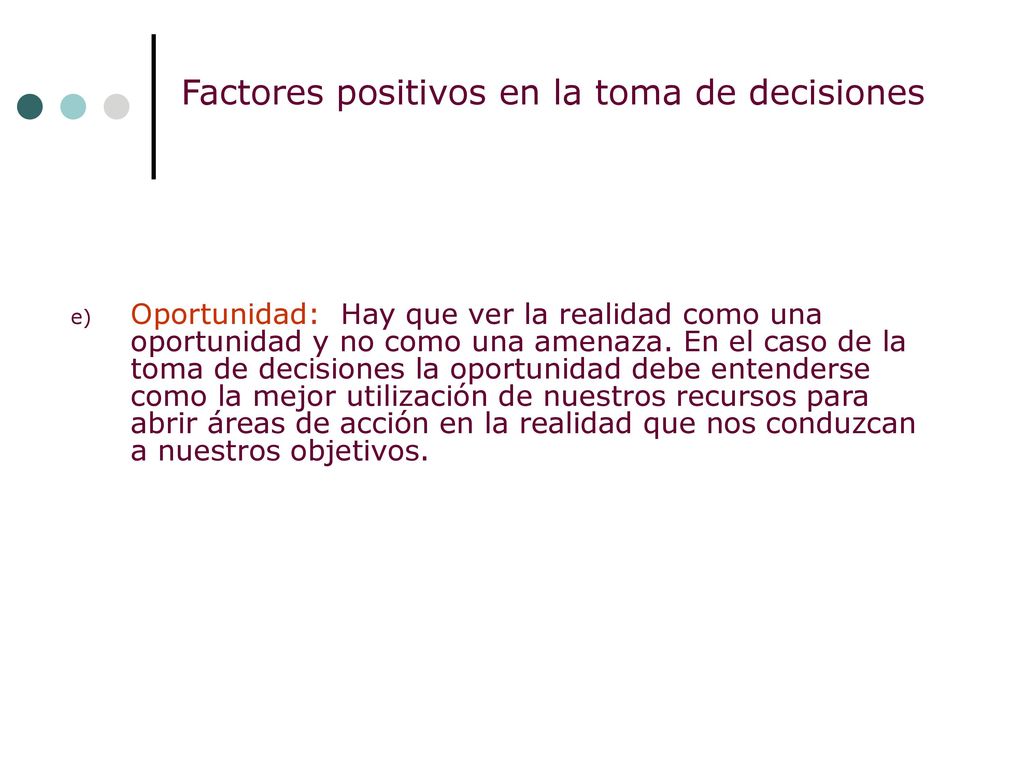 Factores positivos en la toma de decisiones

e) Oportunidad: Hay que ver la realidad como una oportunidad y no como una amenaza. En el caso de la toma de decisiones la oportunidad debe entenderse como la mejor utilización de nuestros recursos para abrir áreas de acción en la realidad que nos conduzcan a nuestros objetivos.